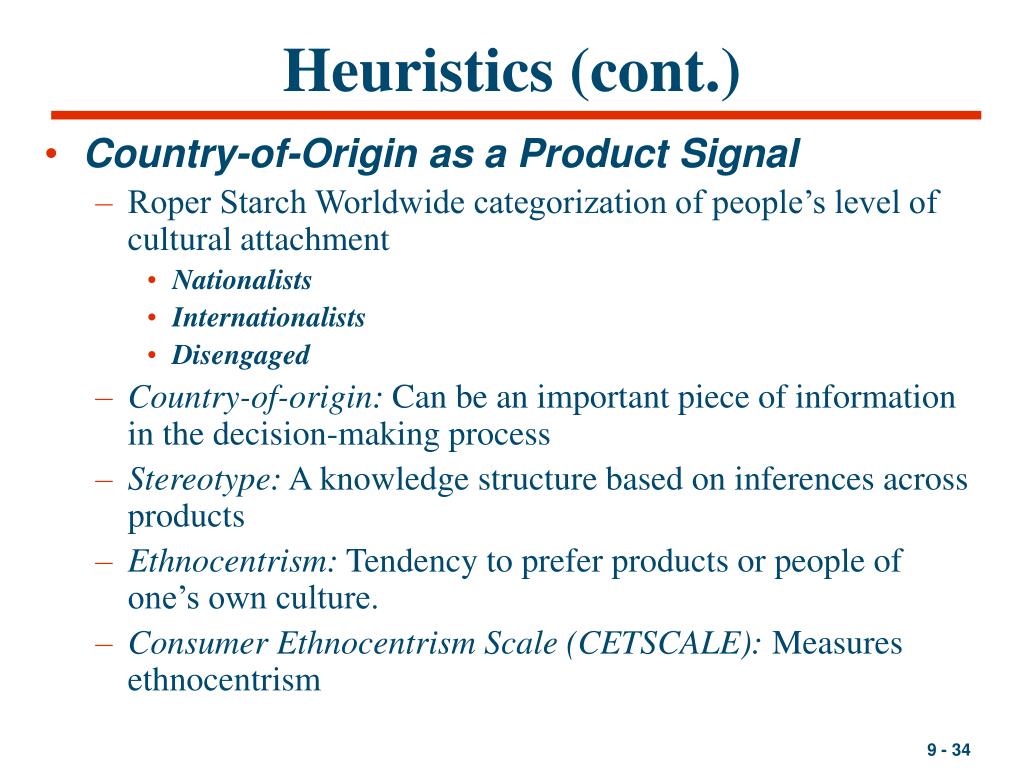 Heuristics (cont.)

• Country-of-Origin as a Product Signal
– Roper Starch Worldwide categorization of people's level of cultural attachment
• Nationalists
• Internationalists
• Disengaged
– Country-of-origin: Can be an important piece of information in the decision-making process
– Stereotype: A knowledge structure based on inferences across products
– Ethnocentrism: Tendency to prefer products or people of one's own culture.
– Consumer Ethnocentrism Scale (CETSCALE): Measures ethnocentrism

9 - 34